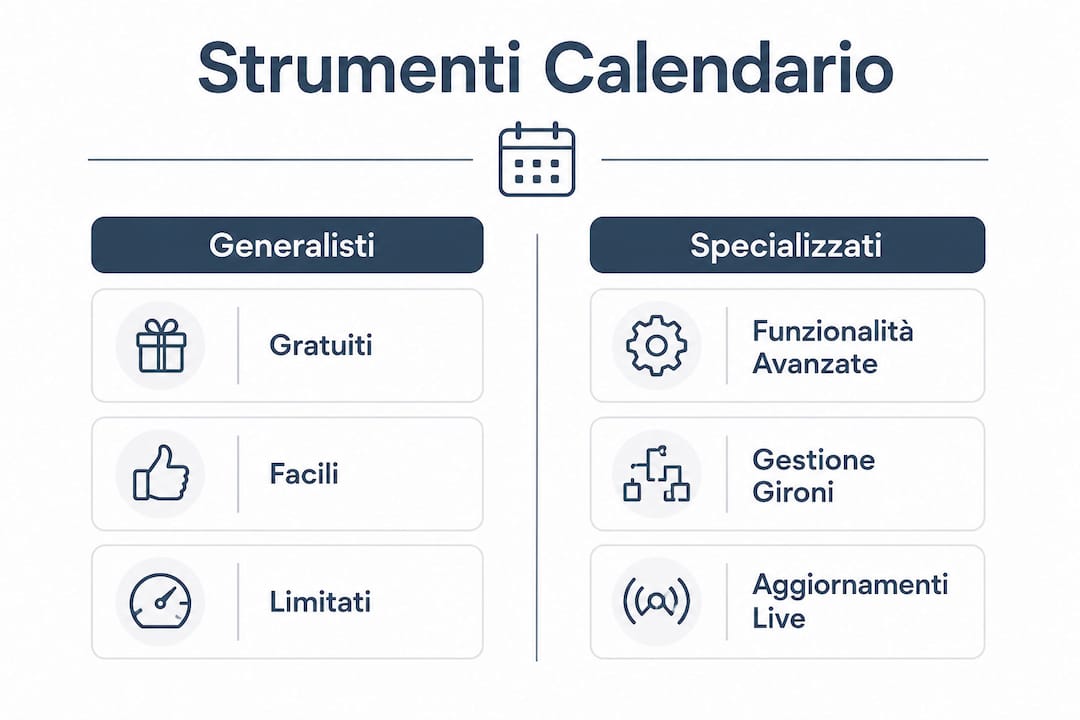 Strumenti Calendario

Generalisti

Gratuiti

Facili

Limitati

Specializzati

Funzionalità Avanzate

Gestione Gironi

Aggiornamenti Live